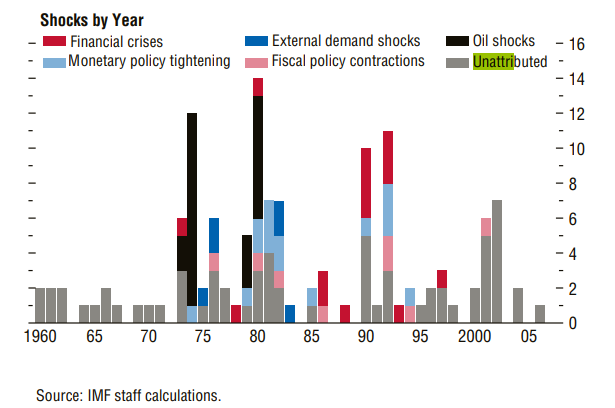 Shocks by Year

Financial crises
External demand shocks
Oil shocks
Monetary policy tightening
Fiscal policy contractions
Unattributed

16
14
12
10
8
6
4
2
0

1960
65
70
75
80
85
90
95
2000
05

Source: IMF staff calculations.